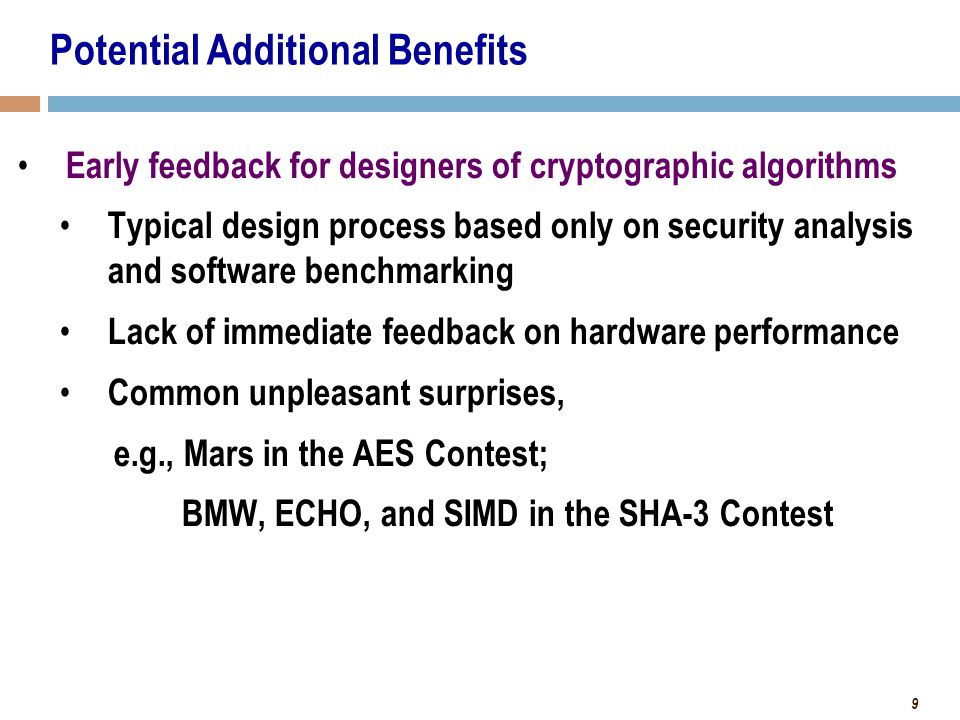 Potential Additional Benefits

• Early feedback for designers of cryptographic algorithms

• Typical design process based only on security analysis and software benchmarking

• Lack of immediate feedback on hardware performance

• Common unpleasant surprises,

e.g., Mars in the AES Contest;

BMW, ECHO, and SIMD in the SHA-3 Contest

9